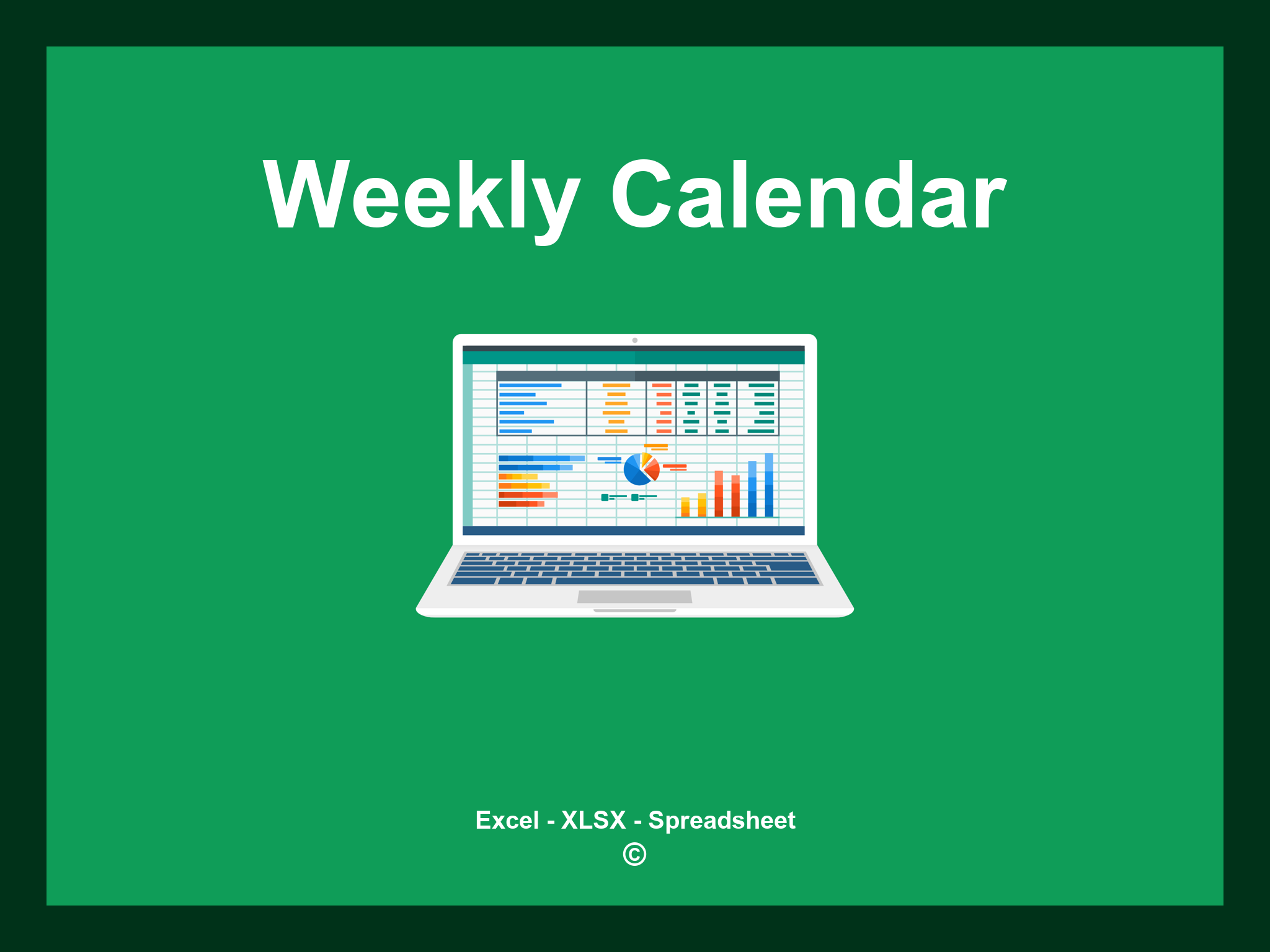 Weekly Calendar

Excel - XLSX - Spreadsheet
©